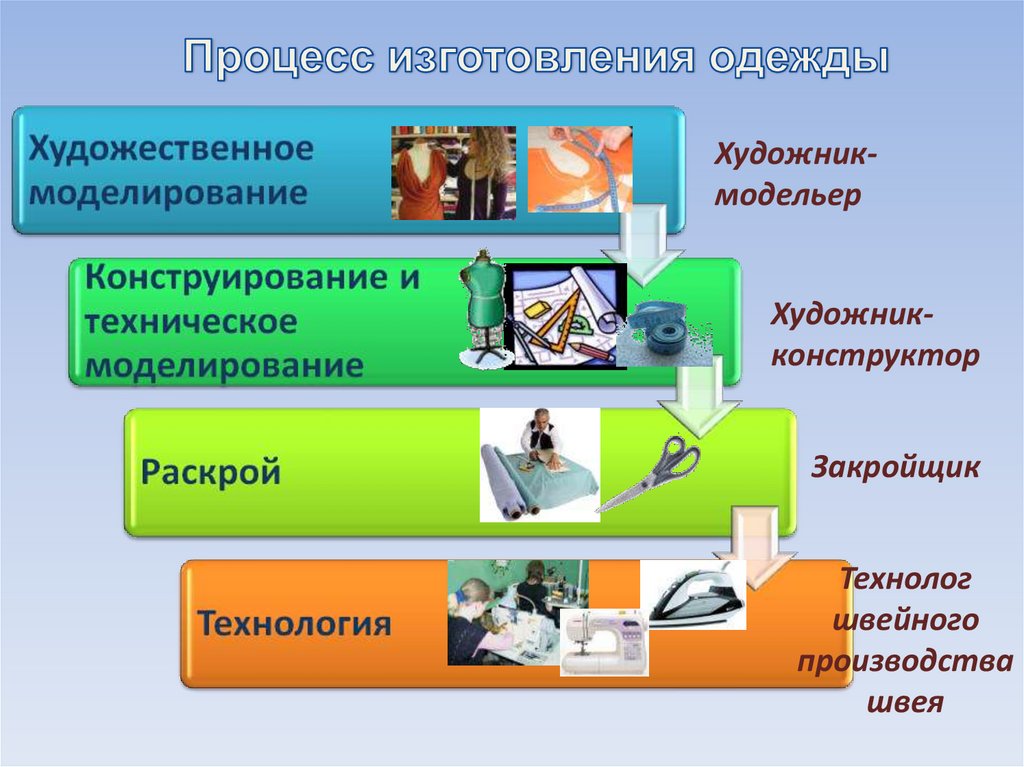 Процесс изготовления одежды

Художественное моделирование

Художник-модельер

Конструирование и техническое моделирование

Художник-конструктор

Раскрой

Закройщик

Технология

Технолог швейного производства швея